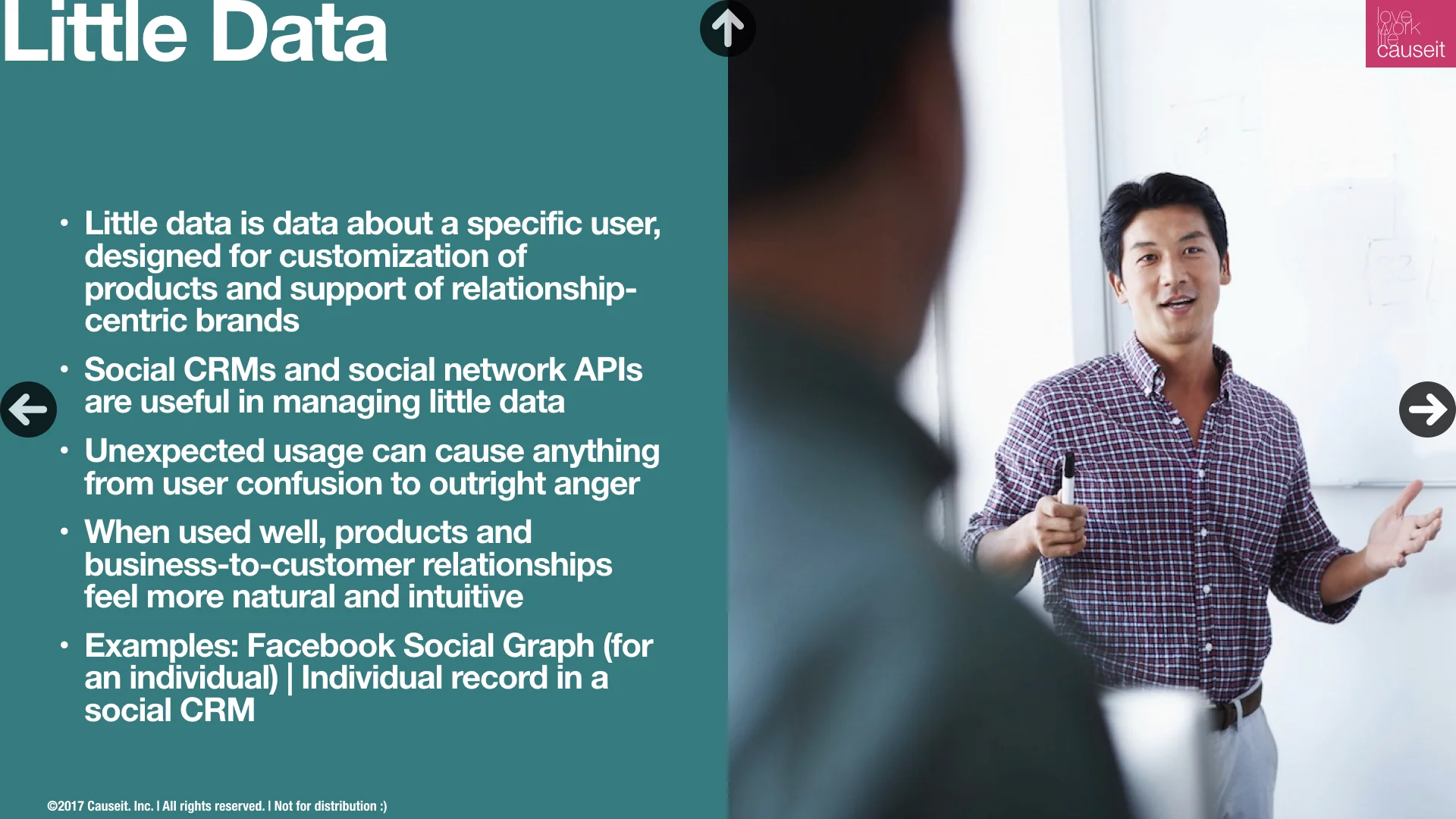 Little Data

love
work
life
causeit

• Little data is data about a specific user, designed for customization of products and support of relationship-centric brands

• Social CRMs and social network APIs are useful in managing little data

• Unexpected usage can cause anything from user confusion to outright anger

• When used well, products and business-to-customer relationships feel more natural and intuitive

• Examples: Facebook Social Graph (for an individual) | Individual record in a social CRM

©2017 Causeit. Inc. | All rights reserved. | Not for distribution :)